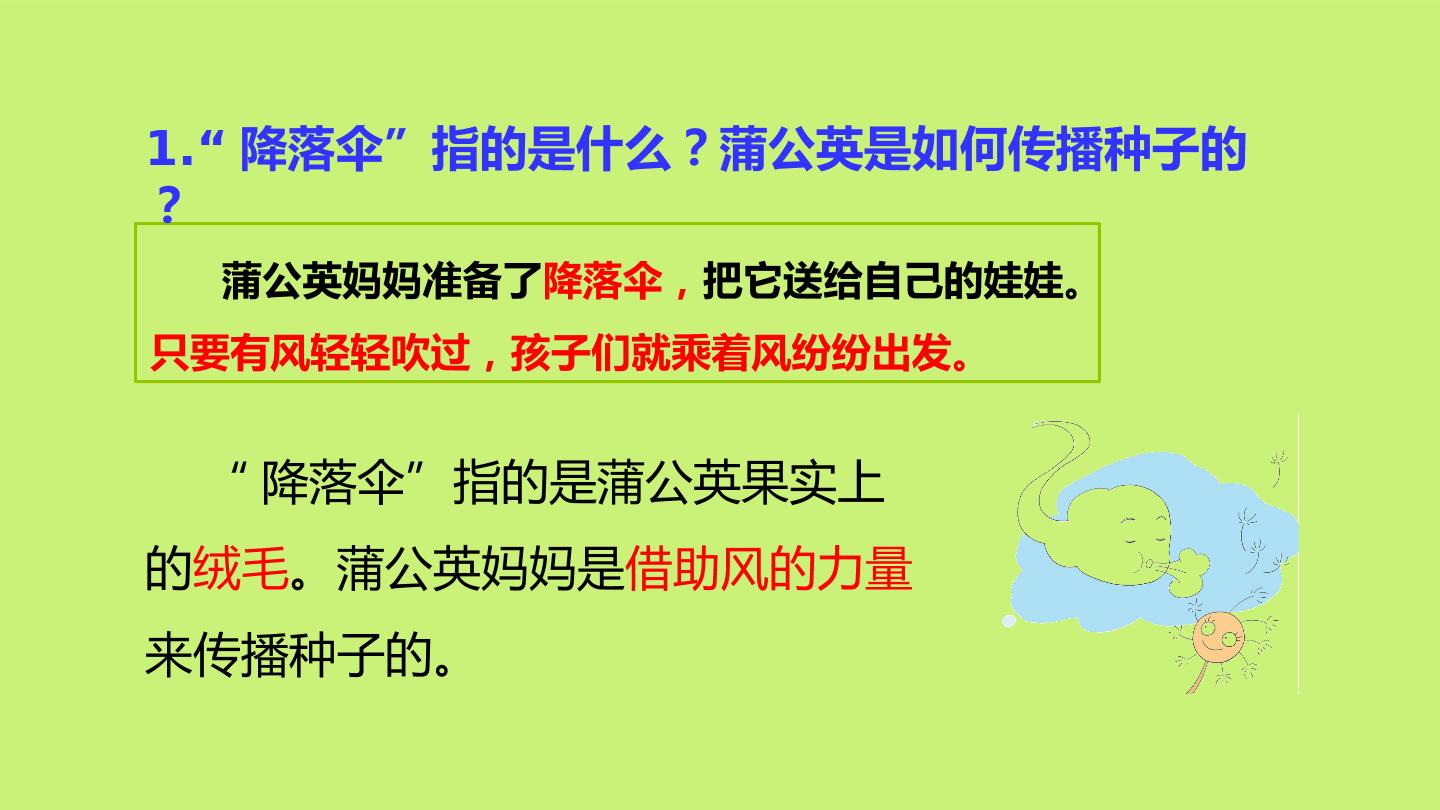 1.“降落伞”指的是什么？蒲公英是如何传播种子的？

蒲公英妈妈准备了降落伞，把它送给自己的娃娃。只要有风轻轻吹过，孩子们就乘着风纷纷出发。

“降落伞”指的是蒲公英果实上的绒毛。蒲公英妈妈是借助风的力量来传播种子的。